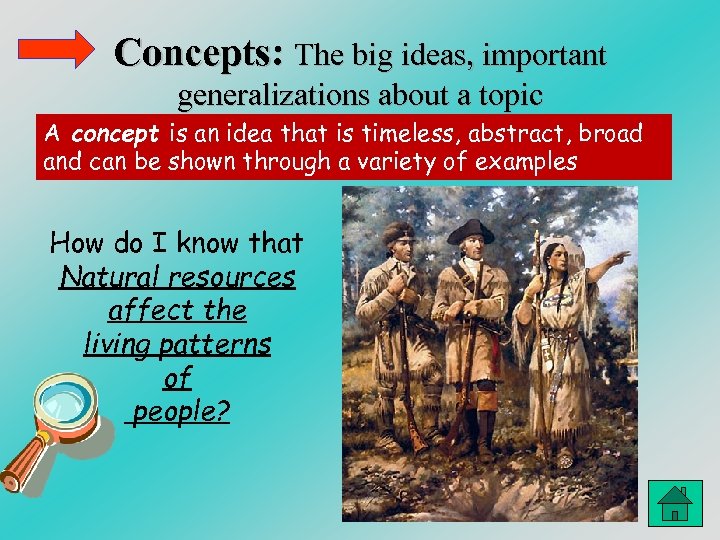 Concepts: The big ideas, important generalizations about a topic

A concept is an idea that is timeless, abstract, broad and can be shown through a variety of examples

How do I know that Natural resources affect the living patterns of people?